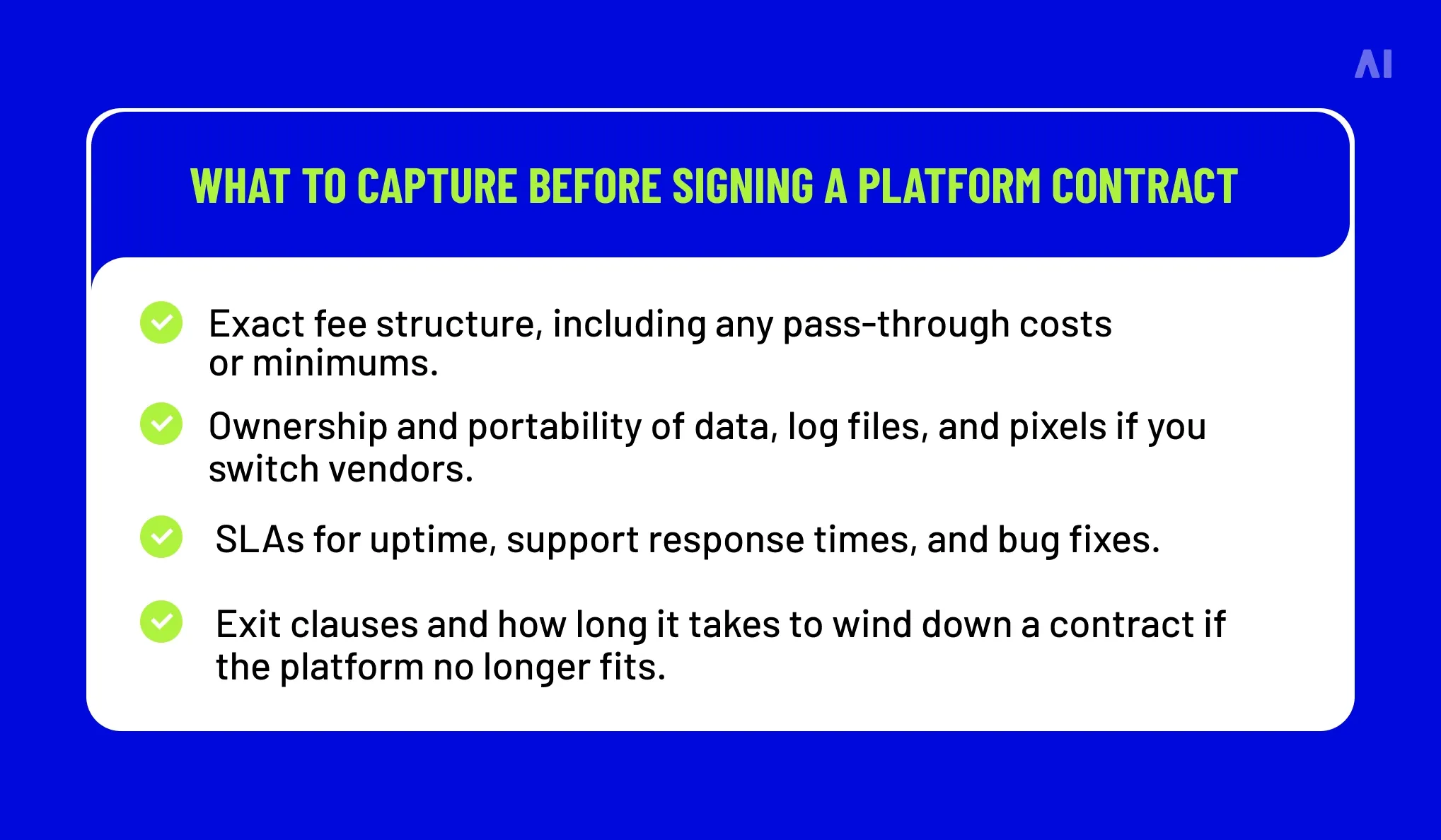 AI

WHAT TO CAPTURE BEFORE SIGNING A PLATFORM CONTRACT

Exact fee structure, including any pass-through costs or minimums.

Ownership and portability of data, log files, and pixels if you switch vendors.

SLAs for uptime, support response times, and bug fixes.

Exit clauses and how long it takes to wind down a contract if the platform no longer fits.